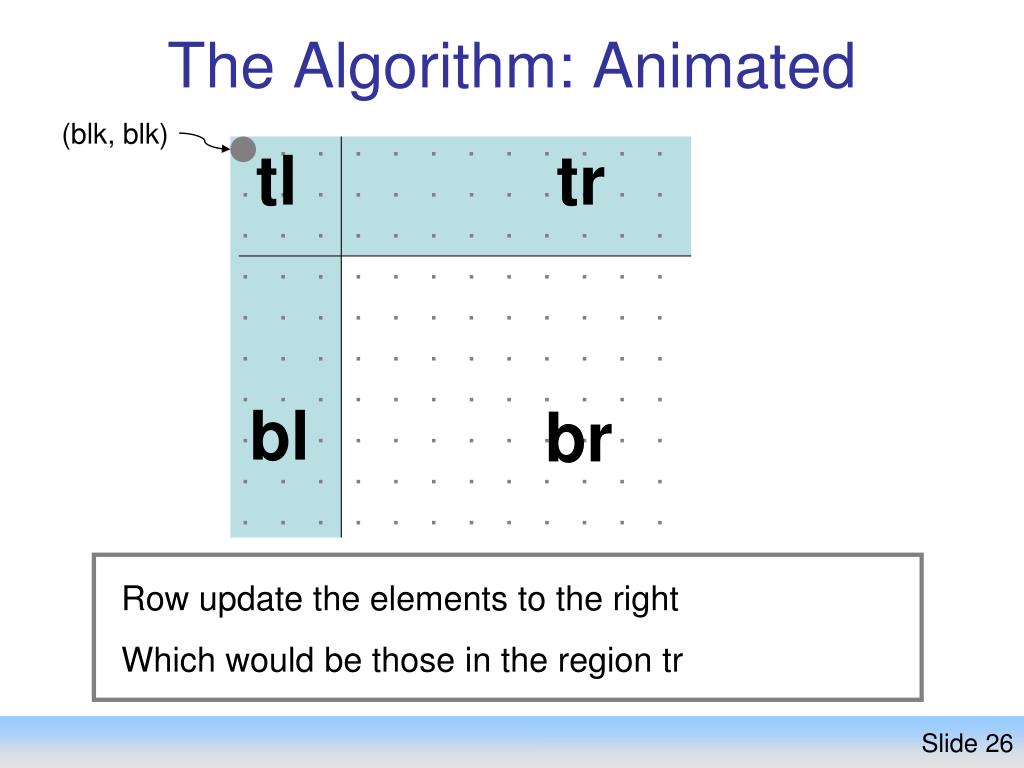 The Algorithm: Animated

(blk, blk)

tl

tr

bl

br

Row update the elements to the right

Which would be those in the region tr

Slide 26